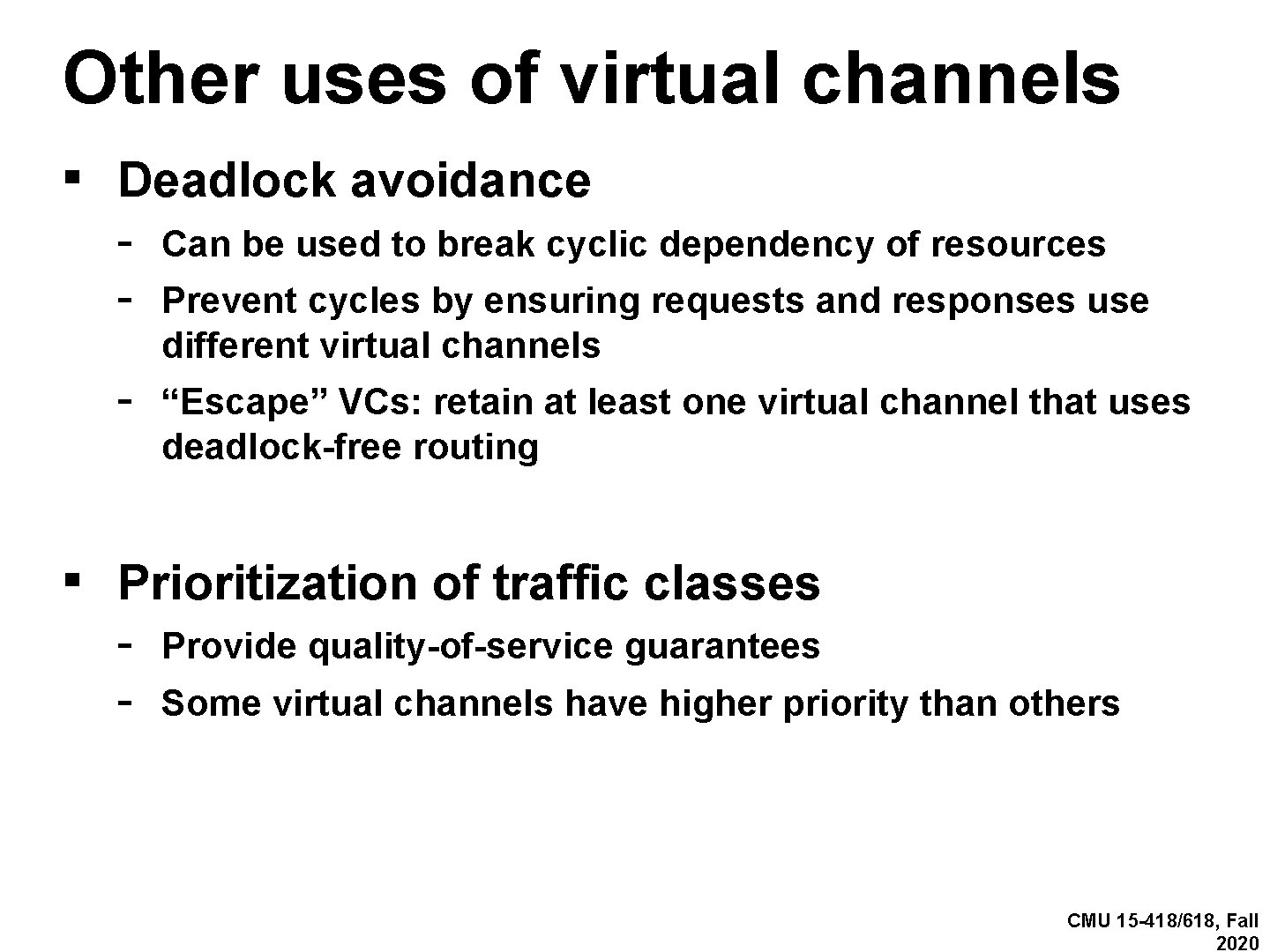 Other uses of virtual channels

▪ Deadlock avoidance

- Can be used to break cyclic dependency of resources
- Prevent cycles by ensuring requests and responses use different virtual channels
- “Escape” VCs: retain at least one virtual channel that uses deadlock-free routing

▪ Prioritization of traffic classes

- Provide quality-of-service guarantees
- Some virtual channels have higher priority than others

CMU 15-418/618, Fall 2020